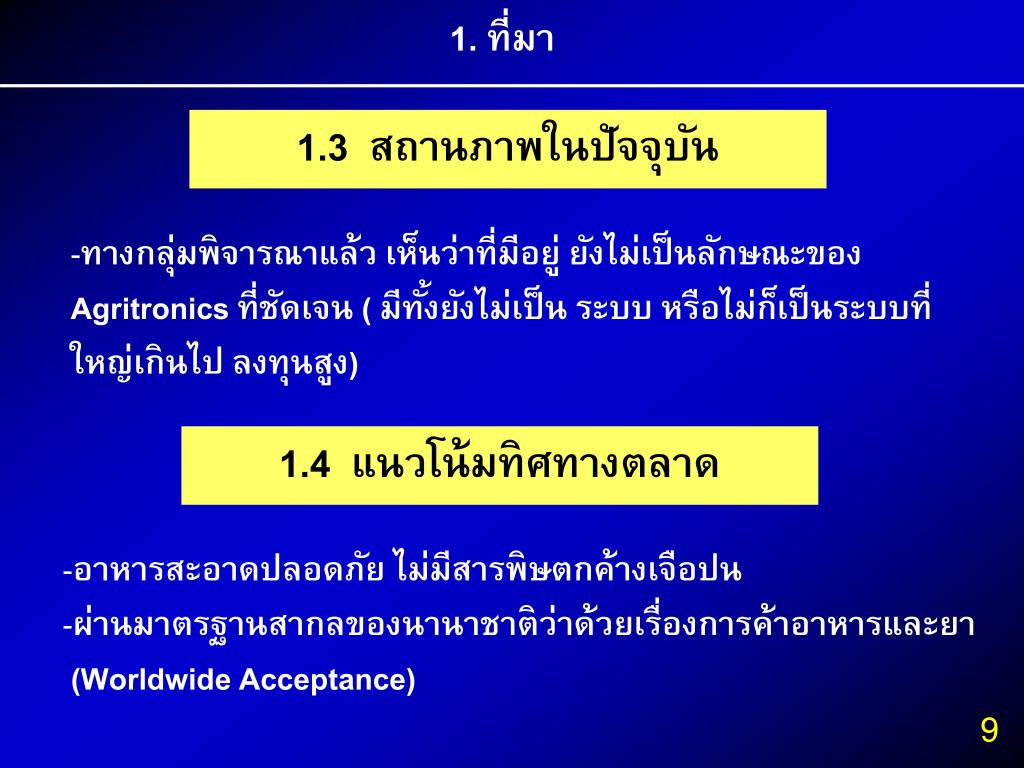 1. ที่มา

1.3 สถานภาพในปัจจุบัน

-ทางกลุ่มพิจารณาแล้ว เห็นว่าที่มีอยู่ ยังไม่เป็นลักษณะของ Agritronics ที่ชัดเจน ( มีทั้งยังไม่เป็น ระบบ หรือไม่ก็เป็นระบบที่ใหญ่เกินไป ลงทุนสูง)

1.4 แนวโน้มทิศทางตลาด

-อาหารสะอาดปลอดภัย ไม่มีสารพิษตกค้างเจือปน
-ผ่านมาตรฐานสากลของนานาชาติว่าด้วยเรื่องการค้าอาหารและยา (Worldwide Acceptance)

9